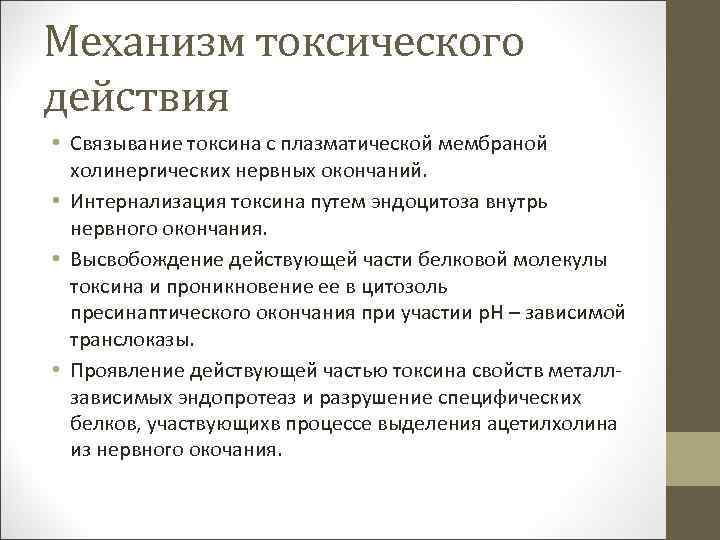 Механизм токсического действия

• Связывание токсина с плазматической мембраной холинергических нервных окончаний.
• Интернализация токсина путем эндоцитоза внутрь нервного окончания.
• Высвобождение действующей части белковой молекулы токсина и проникновение ее в цитозоль пресинаптического окончания при участии pH – зависимой транслоказы.
• Проявление действующей частью токсина свойств металл-зависимых эндопротеаз и разрушение специфических белков, участвующихв процессе выделения ацетилхолина из нервного окочания.